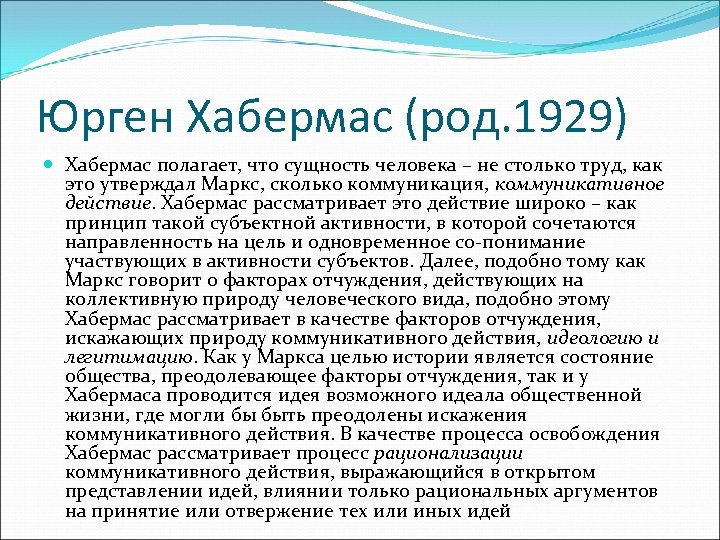 Юрген Хабермас (род.1929)

Хабермас полагает, что сущность человека – не столько труд, как это утверждал Маркс, сколько коммуникация, коммуникативное действие. Хабермас рассматривает это действие широко – как принцип такой субъектной активности, в которой сочетаются направленность на цель и одновременное со-понимание участвующих в активности субъектов. Далее, подобно тому как Маркс говорит о факторах отчуждения, действующих на коллективную природу человеческого вида, подобно этому Хабермас рассматривает в качестве факторов отчуждения, искажающих природу коммуникативного действия, идеологию и легитимацию. Как у Маркса целью истории является состояние общества, преодолевающее факторы отчуждения, так и у Хабермаса проводится идея возможного идеала общественной жизни, где могли бы быть преодолены искажения коммуникативного действия. В качестве процесса освобождения Хабермас рассматривает процесс рационализации коммуникативного действия, выражающийся в открытом представлении идей, влиянии только рациональных аргументов на принятие или отвержение тех или иных идей